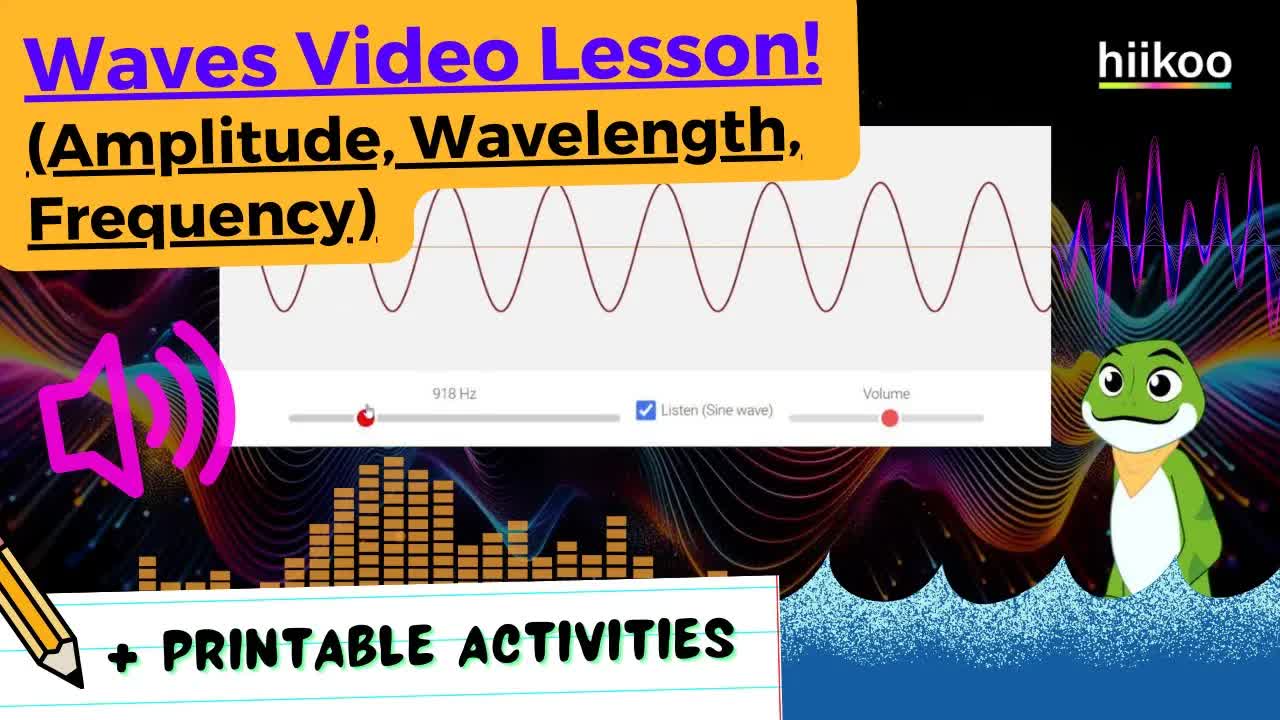 Waves Video Lesson!
(Amplitude, Wavelength, Frequency)

hiikoo

918 Hz
Listen (Sine wave)
Volume

+ PRINTABLE ACTIVITIES